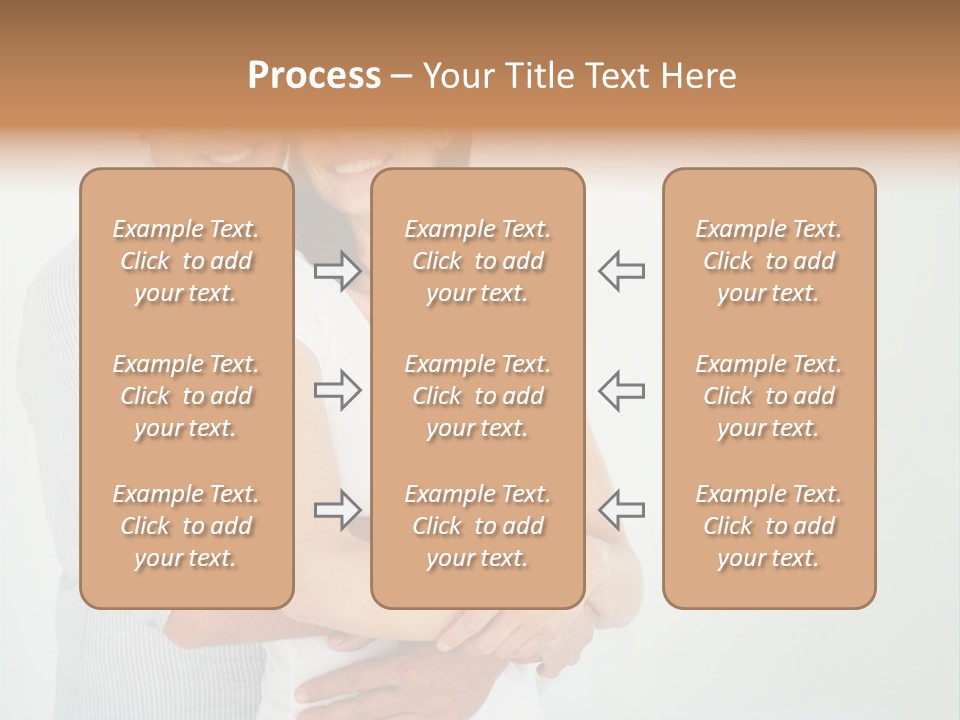 Process – Your Title Text Here

Example Text. Click to add your text.

Example Text. Click to add your text.

Example Text. Click to add your text.

Example Text. Click to add your text.

Example Text. Click to add your text.

Example Text. Click to add your text.

Example Text. Click to add your text.

Example Text. Click to add your text.

Example Text. Click to add your text.